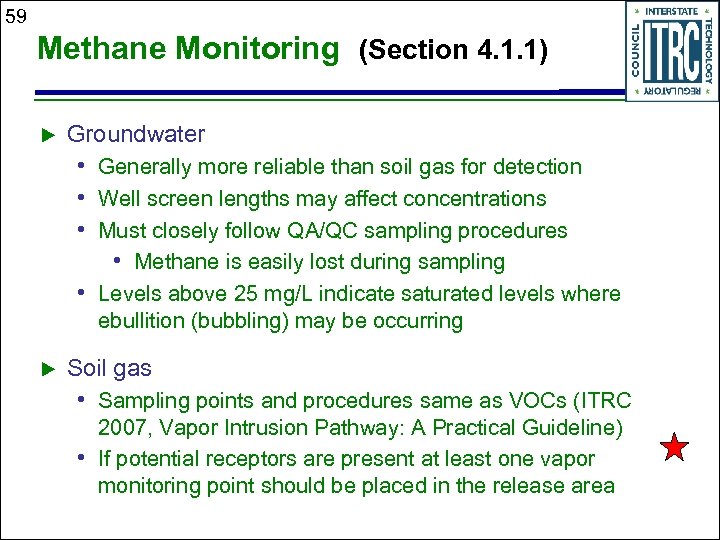 59

Methane Monitoring (Section 4.1.1)

INTERSTATE TECHNOLOGY REGULATORY COUNCIL ITRC

► Groundwater
• Generally more reliable than soil gas for detection
• Well screen lengths may affect concentrations
• Must closely follow QA/QC sampling procedures
• Methane is easily lost during sampling
• Levels above 25 mg/L indicate saturated levels where ebullition (bubbling) may be occurring

► Soil gas
• Sampling points and procedures same as VOCs (ITRC 2007, Vapor Intrusion Pathway: A Practical Guideline)
• If potential receptors are present at least one vapor monitoring point should be placed in the release area